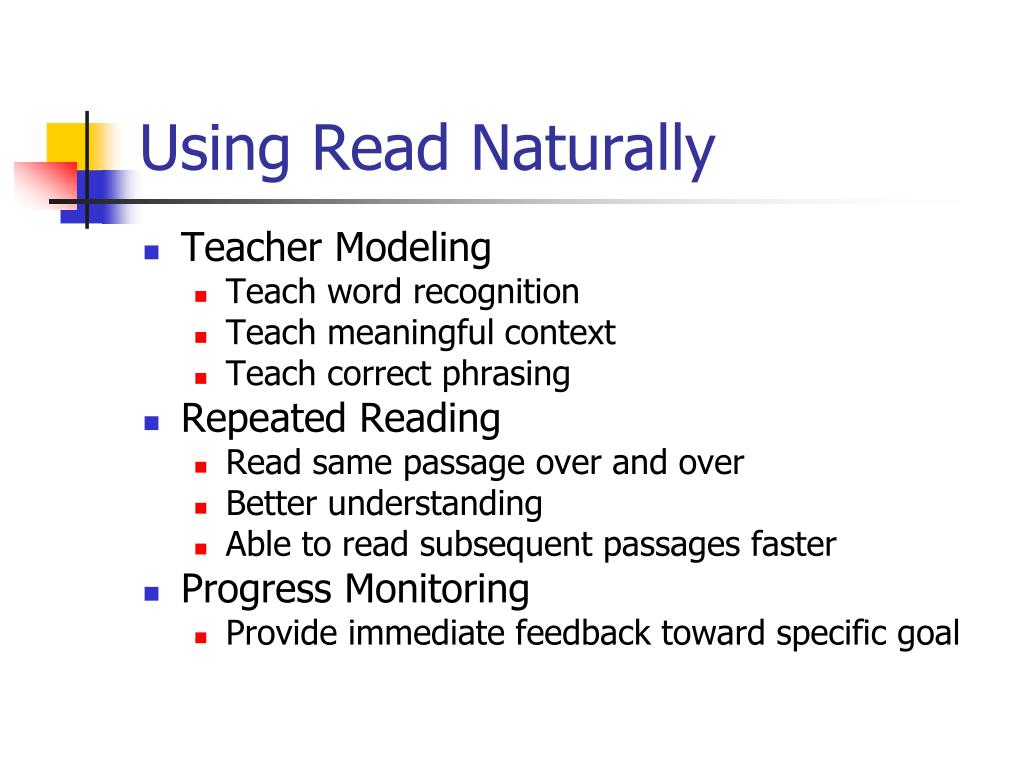 Using Read Naturally

- Teacher Modeling
  - Teach word recognition
  - Teach meaningful context
  - Teach correct phrasing
- Repeated Reading
  - Read same passage over and over
  - Better understanding
  - Able to read subsequent passages faster
- Progress Monitoring
  - Provide immediate feedback toward specific goal